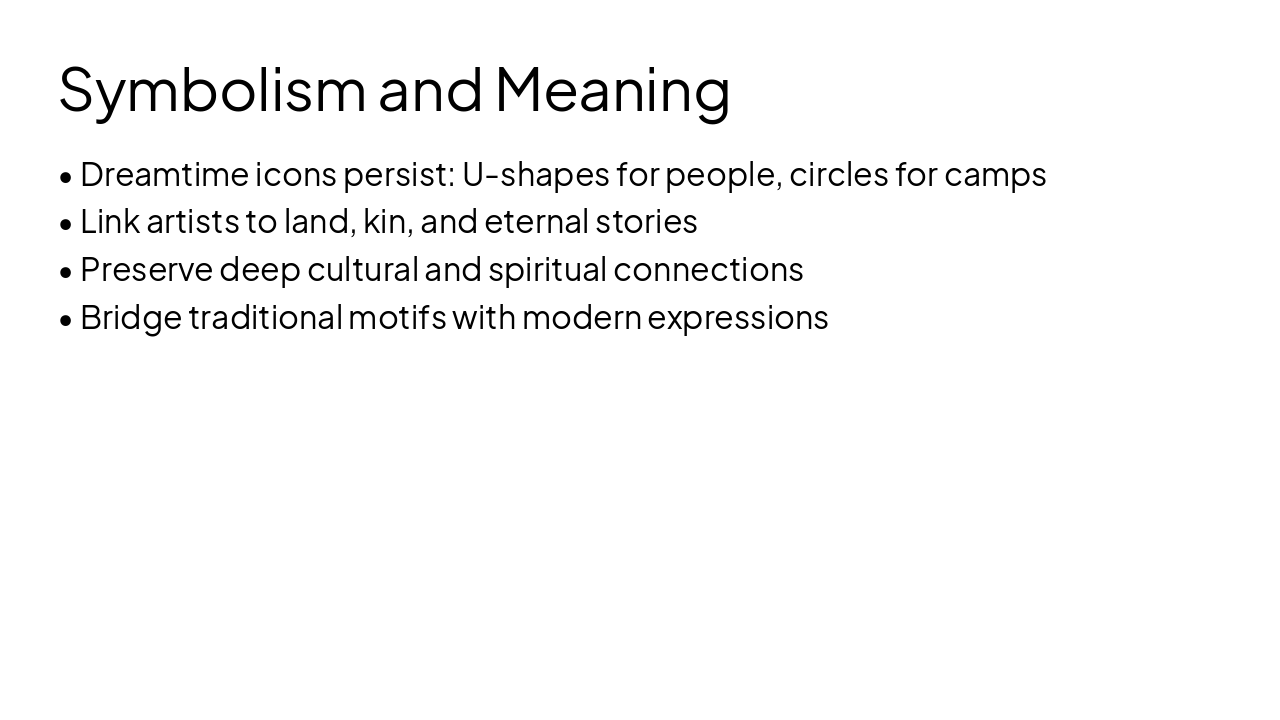 Symbolism and Meaning

• Dreamtime icons persist: U-shapes for people, circles for camps
• Link artists to land, kin, and eternal stories
• Preserve deep cultural and spiritual connections
• Bridge traditional motifs with modern expressions